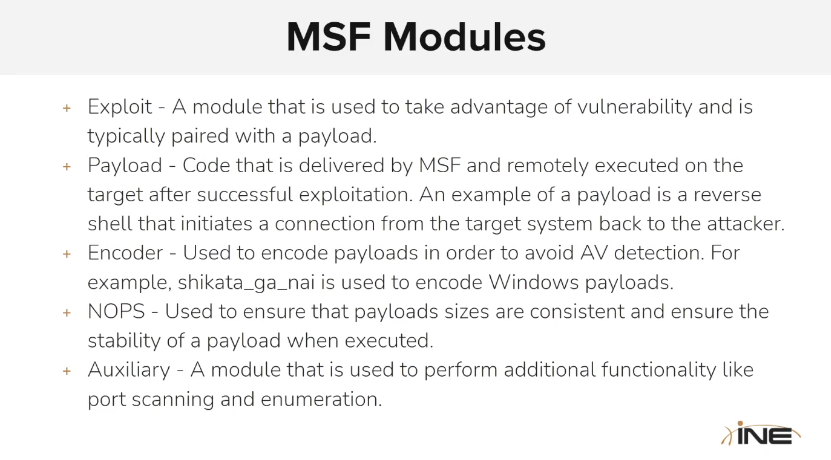 MSF Modules

+ Exploit - A module that is used to take advantage of vulnerability and is typically paired with a payload.

+ Payload - Code that is delivered by MSF and remotely executed on the target after successful exploitation. An example of a payload is a reverse shell that initiates a connection from the target system back to the attacker.

+ Encoder - Used to encode payloads in order to avoid AV detection. For example, shikata_ga_nai is used to encode Windows payloads.

+ NOPS - Used to ensure that payloads sizes are consistent and ensure the stability of a payload when executed.

+ Auxiliary - A module that is used to perform additional functionality like port scanning and enumeration.

INE